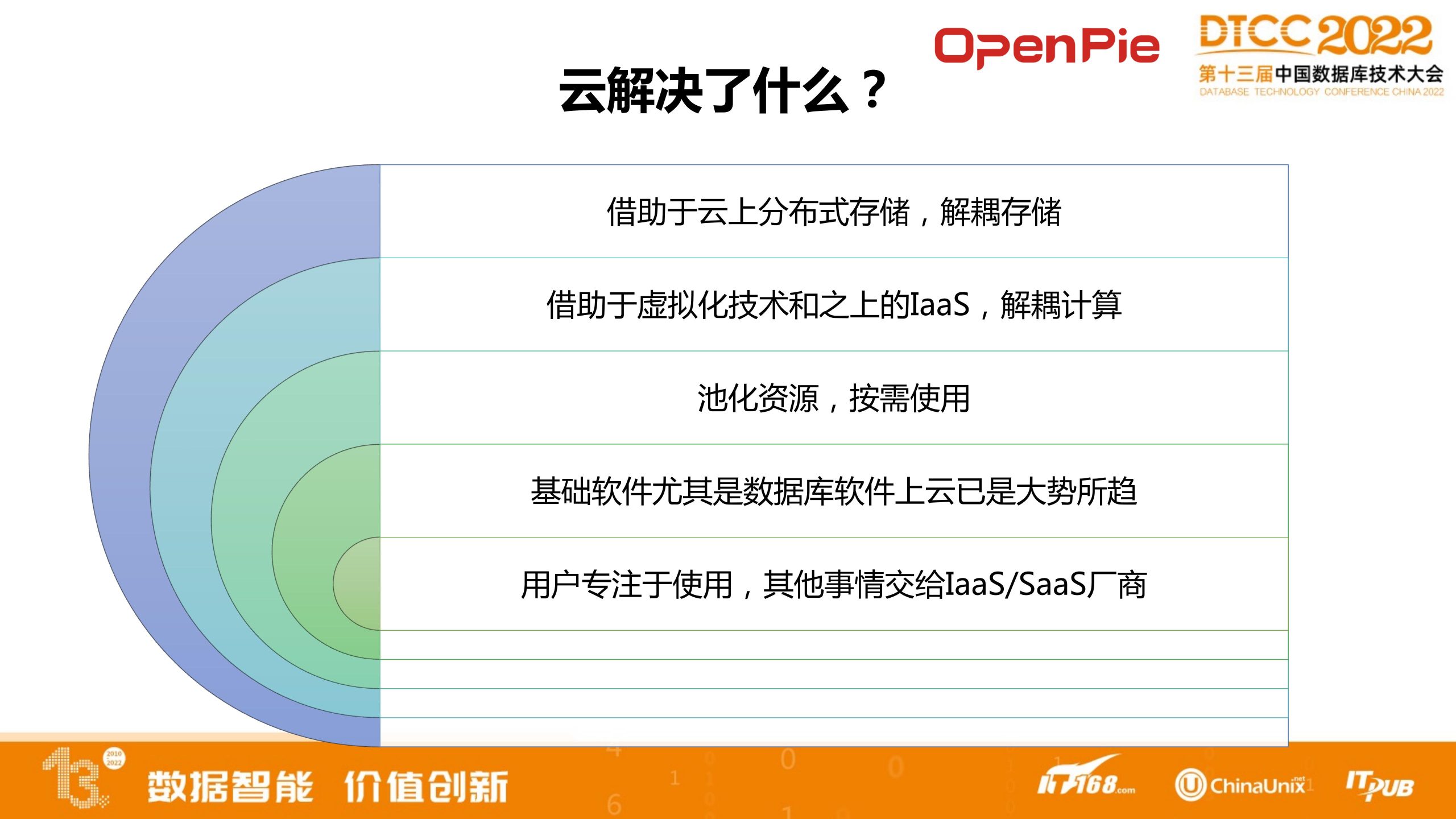 OpenPie

DTCC 2022
第十三届中国数据库技术大会
DATABASE TECHNOLOGY CONFERENCE CHINA 2022

云解决了什么？

借助于云上分布式存储，解耦存储

借助于虚拟化技术和之上的IaaS，解耦计算

池化资源，按需使用

基础软件尤其是数据库软件上云已是大势所趋

用户专注于使用，其他事情交给IaaS/SaaS厂商

13 2010 2022 数据智能 价值创新

IT168.com ChinaUnix.net ITPUB